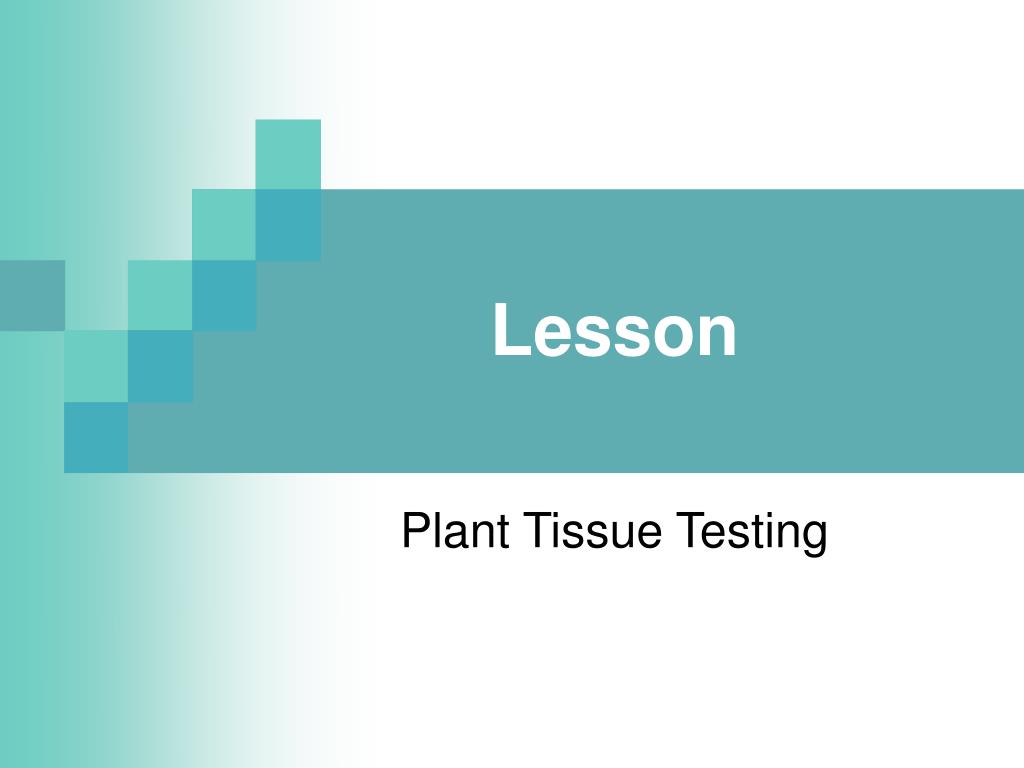 Lesson

Plant Tissue Testing